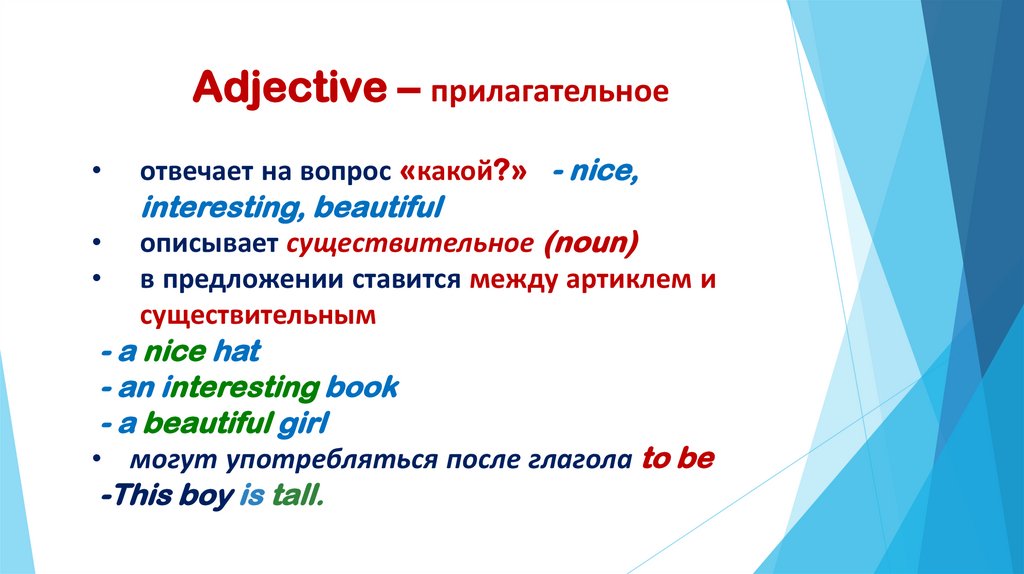 Adjective – прилагательное

• отвечает на вопрос «какой?» - nice, interesting, beautiful
• описывает существительное (noun)
• в предложении ставится между артиклем и существительным
- a nice hat
- an interesting book
- a beautiful girl
• могут употребляться после глагола to be
-This boy is tall.